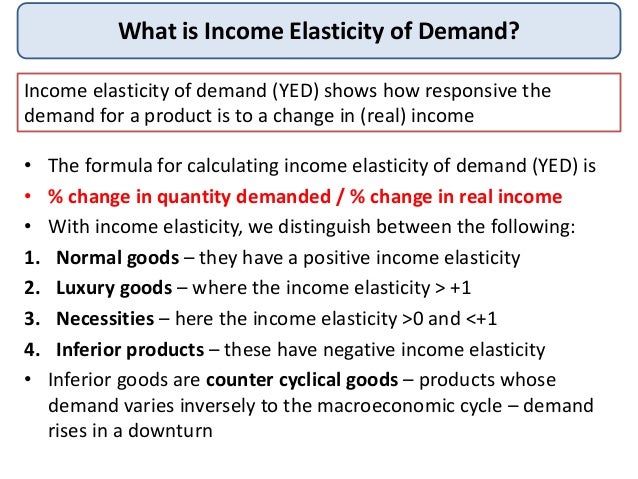 What is Income Elasticity of Demand?

Income elasticity of demand (YED) shows how responsive the demand for a product is to a change in (real) income

• The formula for calculating income elasticity of demand (YED) is
• % change in quantity demanded / % change in real income
• With income elasticity, we distinguish between the following:
1. Normal goods – they have a positive income elasticity
2. Luxury goods – where the income elasticity > +1
3. Necessities – here the income elasticity >0 and <+1
4. Inferior products – these have negative income elasticity
• Inferior goods are counter cyclical goods – products whose demand varies inversely to the macroeconomic cycle – demand rises in a downturn